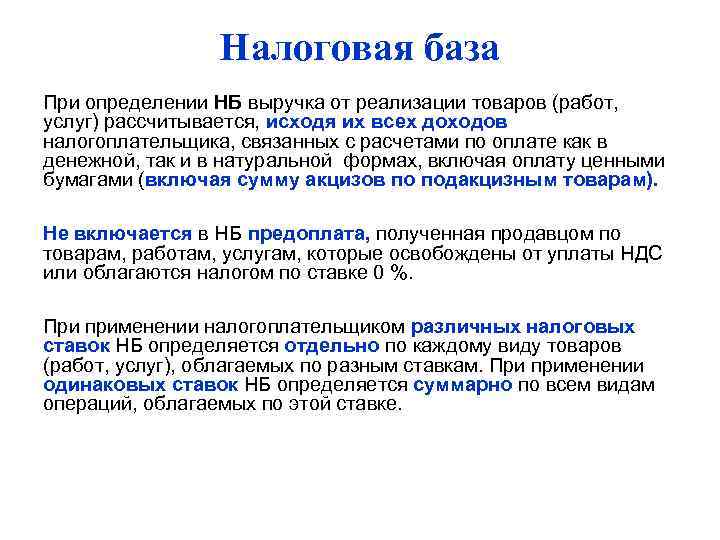 Налоговая база

При определении НБ выручка от реализации товаров (работ, услуг) рассчитывается, исходя их всех доходов налогоплательщика, связанных с расчетами по оплате как в денежной, так и в натуральной формах, включая оплату ценными бумагами (включая сумму акцизов по подакцизным товарам).

Не включается в НБ предоплата, полученная продавцом по товарам, работам, услугам, которые освобождены от уплаты НДС или облагаются налогом по ставке 0 %.

При применении налогоплательщиком различных налоговых ставок НБ определяется отдельно по каждому виду товаров (работ, услуг), облагаемых по разным ставкам. При применении одинаковых ставок НБ определяется суммарно по всем видам операций, облагаемых по этой ставке.